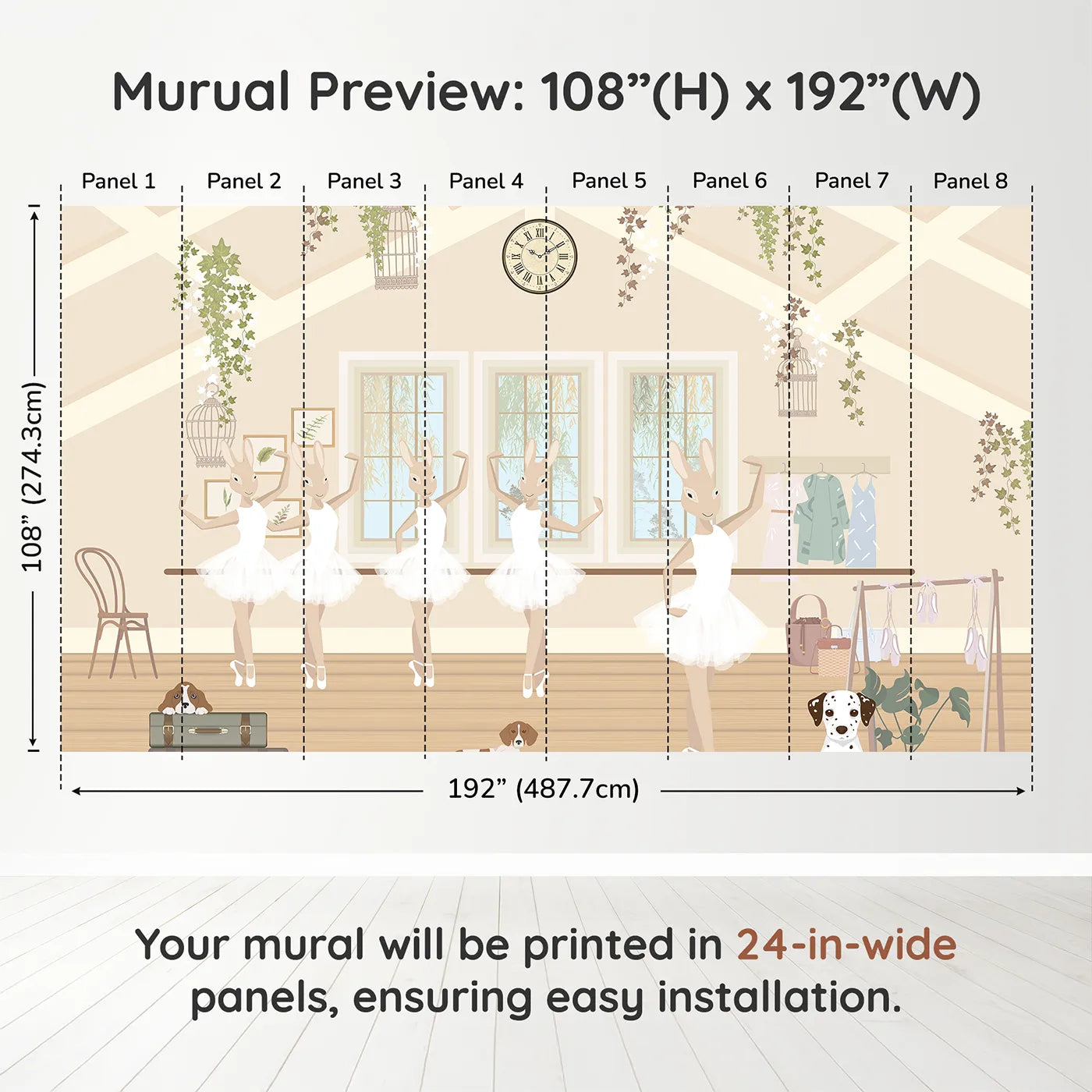 Murual Preview: 108”(H) x 192”(W)

Panel 1 Panel 2 Panel 3 Panel 4 Panel 5 Panel 6 Panel 7 Panel 8

108” (274.3cm)

192” (487.7cm)

Your mural will be printed in 24-in-wide panels, ensuring easy installation.